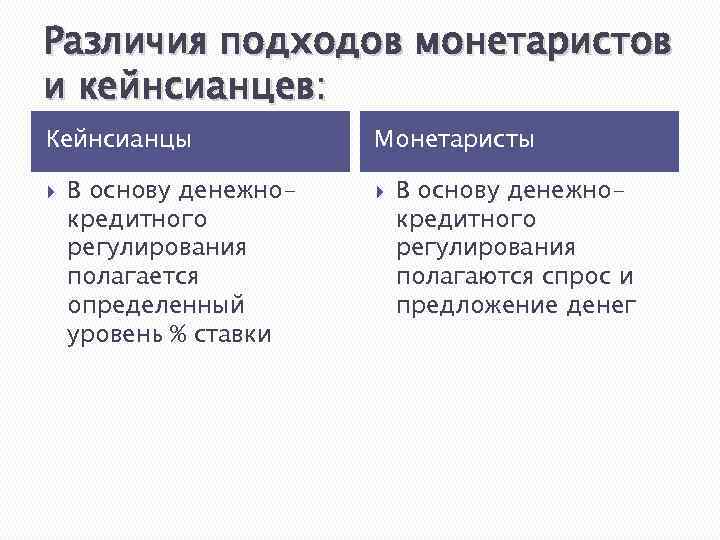 Различия подходов монетаристов и кейнсианцев:

Кейнсианцы

В основу денежно-кредитного регулирования полагается определенный уровень % ставки

Монетаристы

В основу денежно-кредитного регулирования полагаются спрос и предложение денег